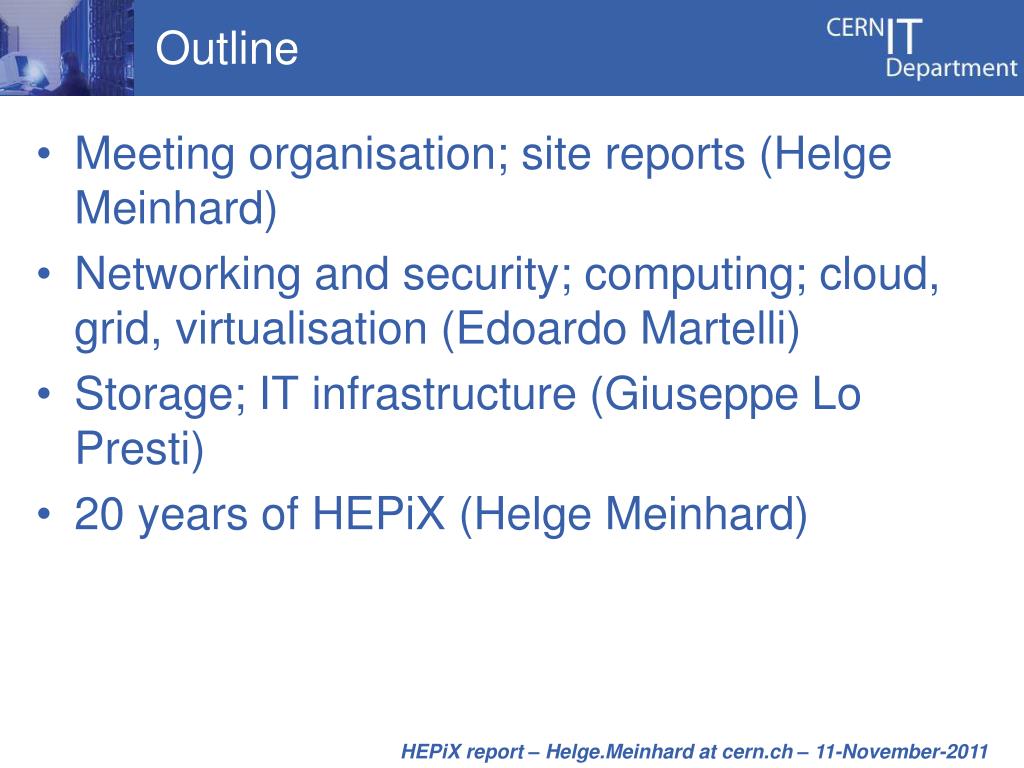 Outline

CERN IT Department

• Meeting organisation; site reports (Helge Meinhard)
• Networking and security; computing; cloud, grid, virtualisation (Edoardo Martelli)
• Storage; IT infrastructure (Giuseppe Lo Presti)
• 20 years of HEPiX (Helge Meinhard)

HEPiX report – Helge.Meinhard at cern.ch – 11-November-2011